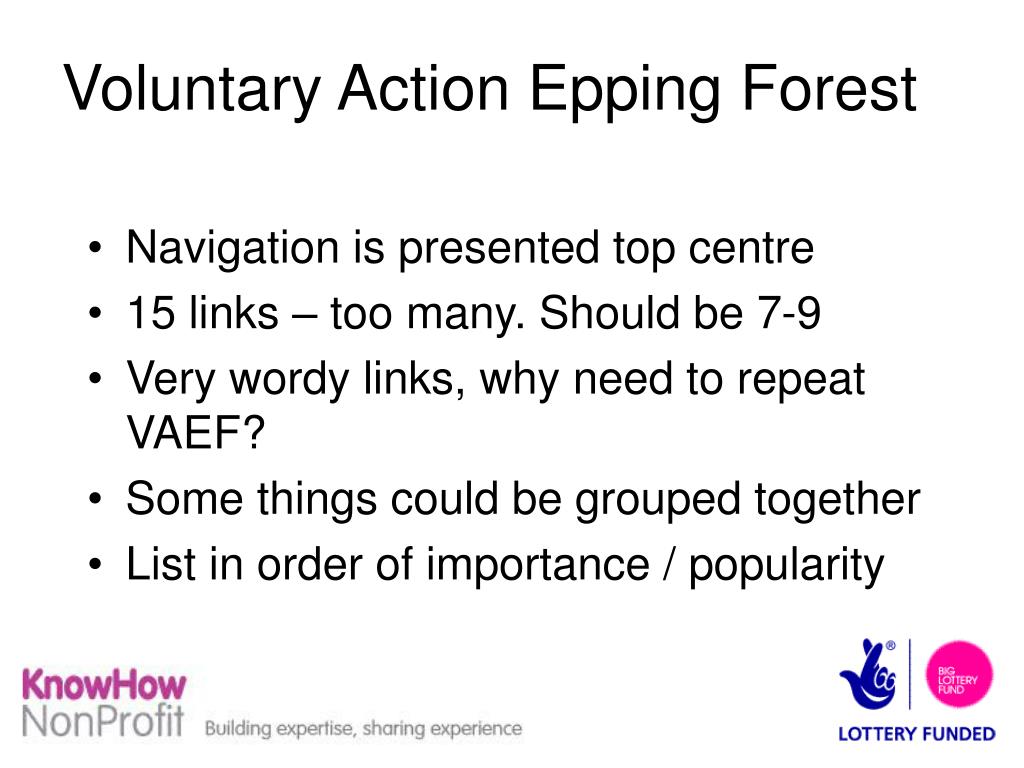 Voluntary Action Epping Forest

• Navigation is presented top centre
• 15 links – too many. Should be 7-9
• Very wordy links, why need to repeat VAEF?
• Some things could be grouped together
• List in order of importance / popularity

KnowHow NonProfit Building expertise, sharing experience

BIG LOTTERY FUND

LOTTERY FUNDED